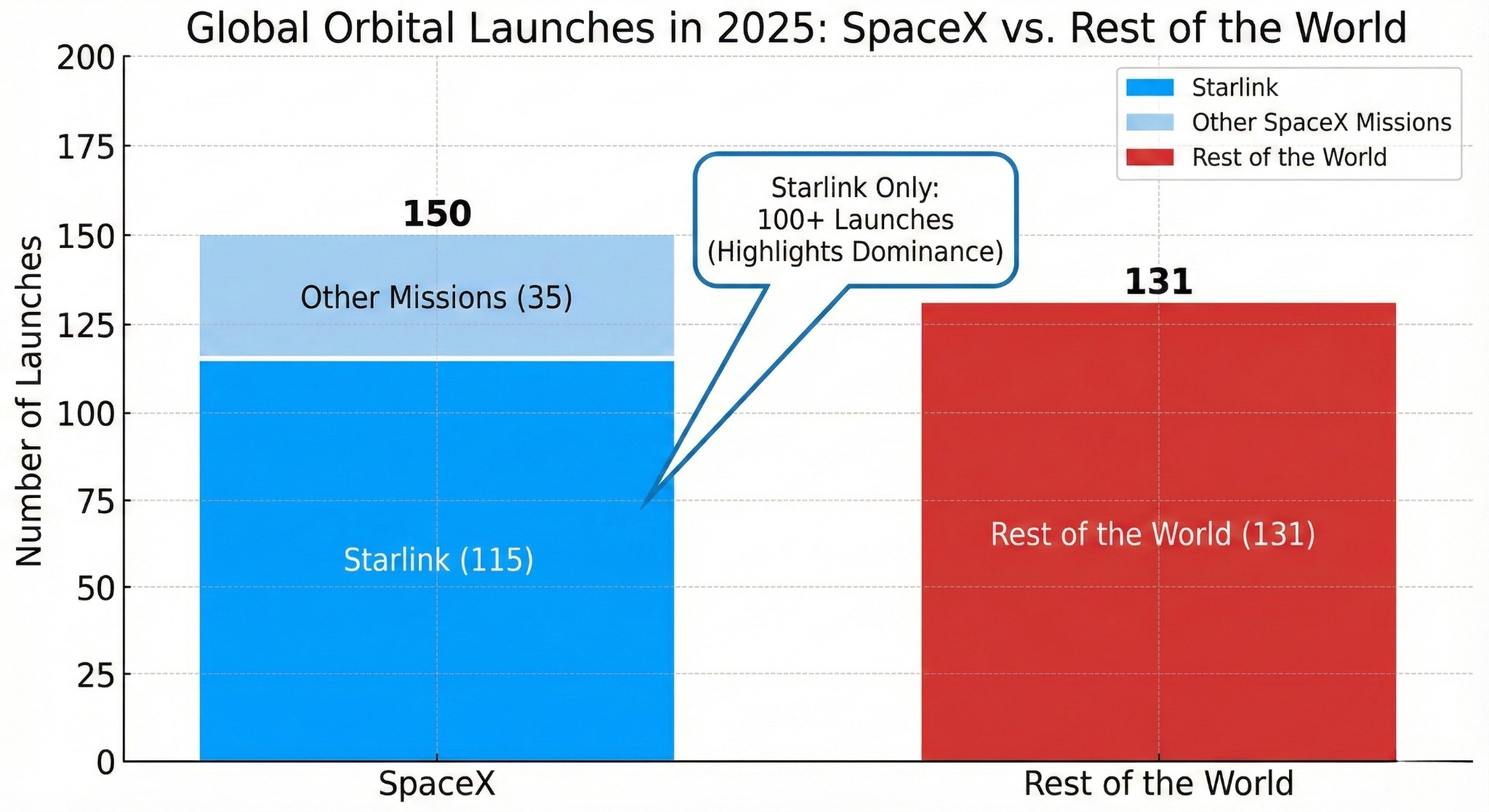 Global Orbital Launches in 2025: SpaceX vs. Rest of the World

Number of Launches

200
175
150
125
100
75
50
25
0

Starlink
Other SpaceX Missions
Rest of the World

150

Other Missions (35)

Starlink (115)

Starlink Only:
100+ Launches
(Highlights Dominance)

131

Rest of the World (131)

SpaceX

Rest of the World